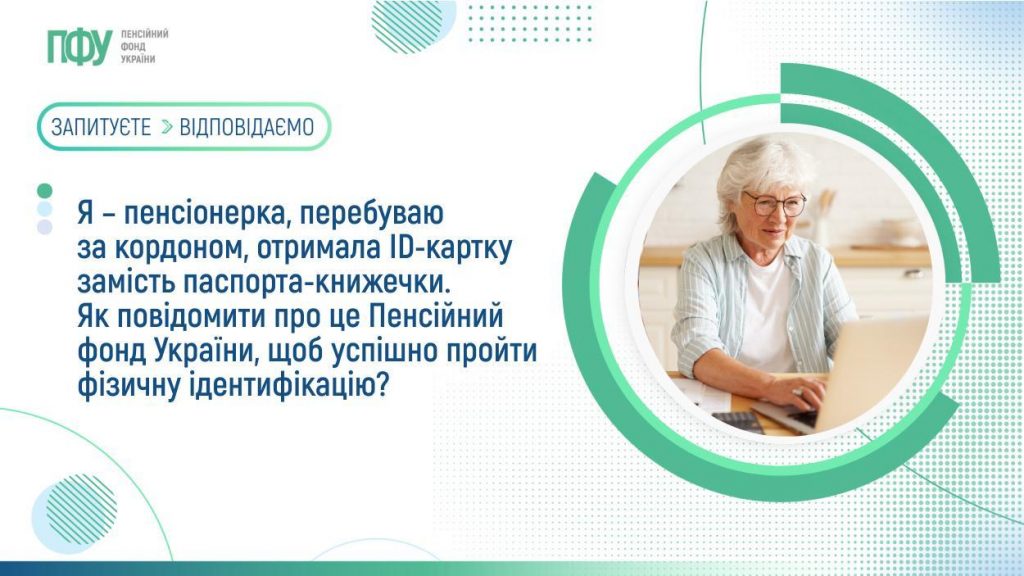 ПФУ ПЕНСІЙНИЙ ФОНД УКРАЇНИ

ЗАПИТУЄТЕ > ВІДПОВІДАЄМО

Я – пенсіонерка, перебуваю за кордоном, отримала ID-картку замість паспорта-книжечки. Як повідомити про це Пенсійний фонд України, щоб успішно пройти фізичну ідентифікацію?